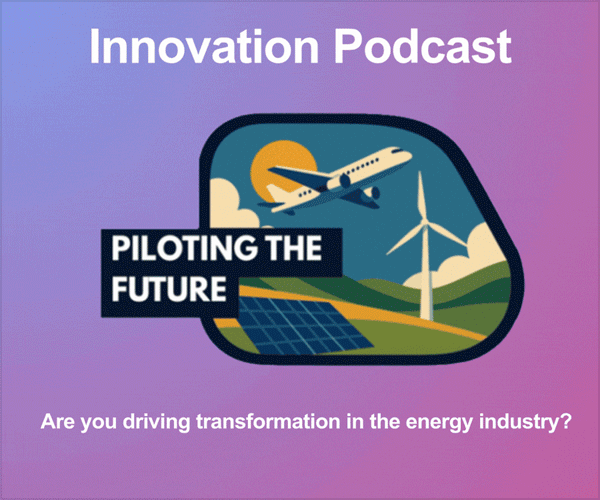 Innovation Podcast

PILOTING THE FUTURE

Are you driving transformation in the energy industry?